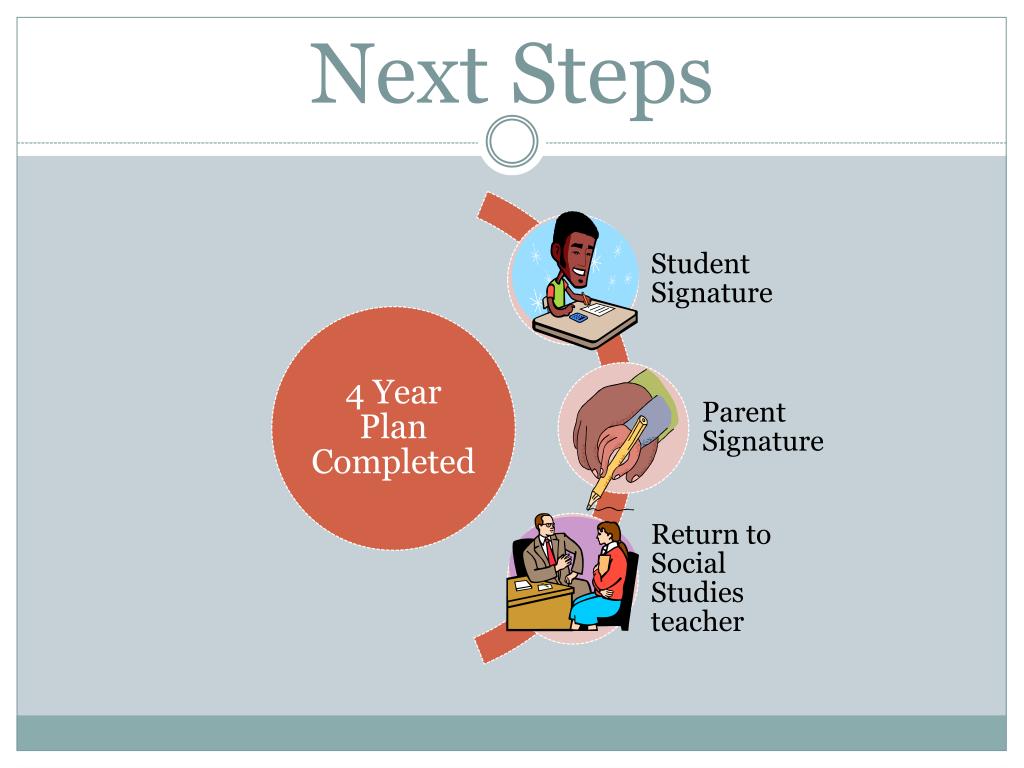 Next Steps

4 Year Plan Completed

Student Signature

Parent Signature

Return to Social Studies teacher